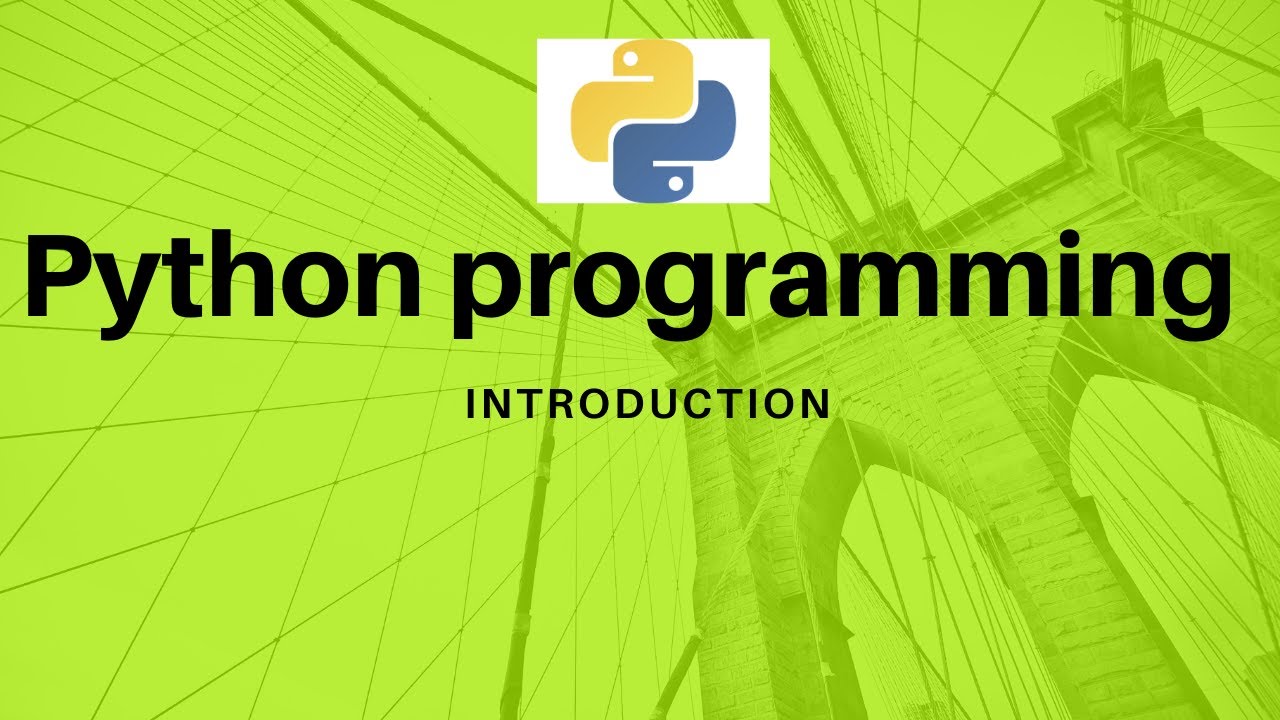 Python programming

INTRODUCTION